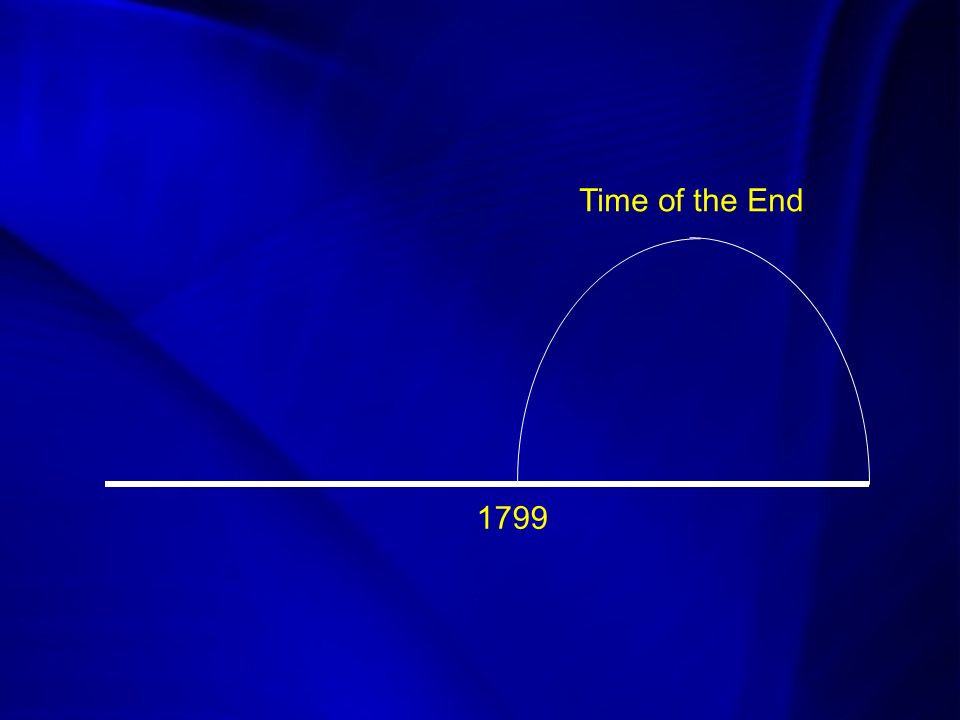 Time of the End

1799